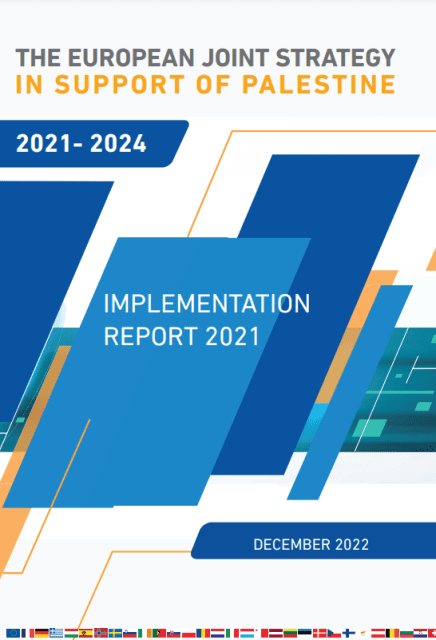 THE EUROPEAN JOINT STRATEGY
IN SUPPORT OF PALESTINE

2021- 2024

IMPLEMENTATION
REPORT 2021

DECEMBER 2022